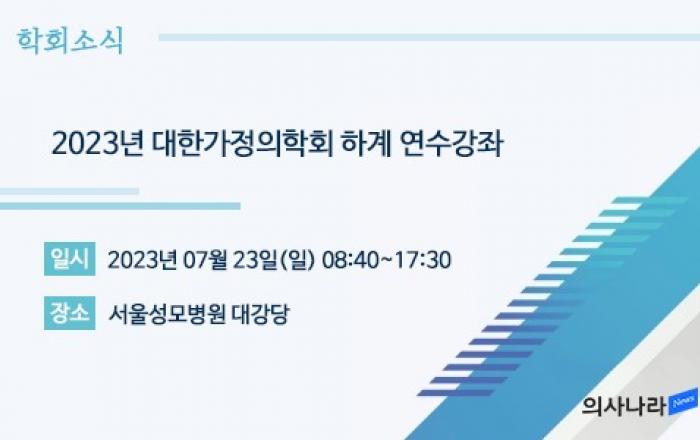 학회소식

2023년 대한가정의학회 하계 연수강좌

일시 2023년 07월 23일(일) 08:40~17:30

장소 서울성모병원 대강당

의사나라 News